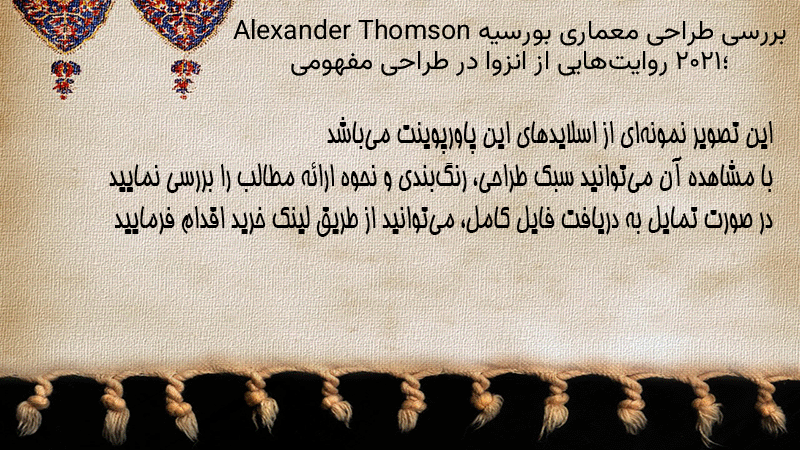 بررسی طراحی معماری بورسیه Alexander Thomson ۲۰۲۱؛ روایت‌هایی از انزوا در طراحی مفهومی

این تصویر نمونه‌ای از اسلایدهای این پاورپوینت می‌باشد
با مشاهده آن می‌توانید سبک طراحی، رنگ‌بندی و نحوه ارائه مطالب را بررسی نمایید
در صورت تمایل به دریافت فایل کامل، می‌توانید از طریق لینک خرید اقدام فرمایید